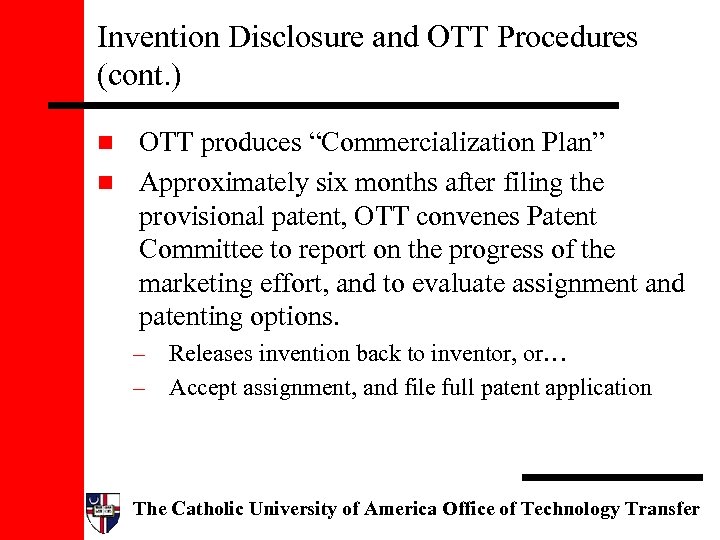 Invention Disclosure and OTT Procedures (cont.)

OTT produces “Commercialization Plan”

Approximately six months after filing the provisional patent, OTT convenes Patent Committee to report on the progress of the marketing effort, and to evaluate assignment and patenting options.

– Releases invention back to inventor, or…

– Accept assignment, and file full patent application

The Catholic University of America Office of Technology Transfer